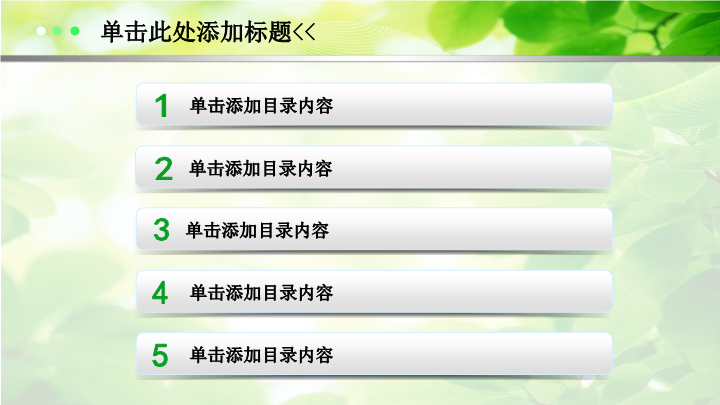 单击此处添加标题<<

1 单击添加目录内容

2 单击添加目录内容

3 单击添加目录内容

4 单击添加目录内容

5 单击添加目录内容